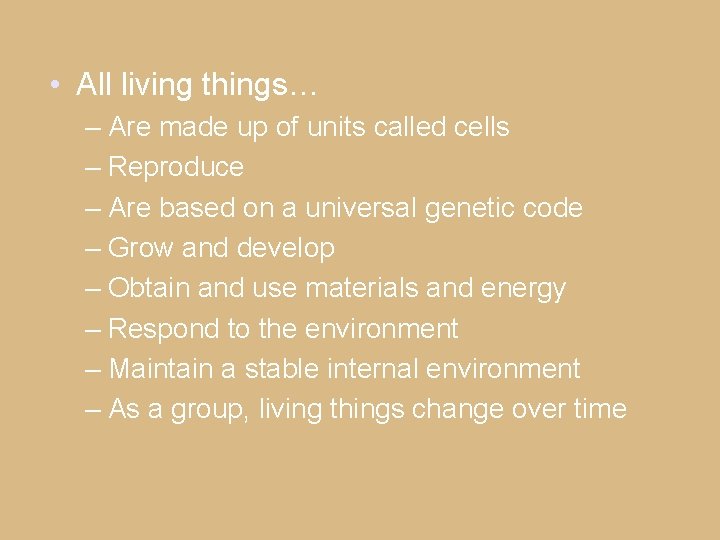 • All living things…
– Are made up of units called cells
– Reproduce
– Are based on a universal genetic code
– Grow and develop
– Obtain and use materials and energy
– Respond to the environment
– Maintain a stable internal environment
– As a group, living things change over time